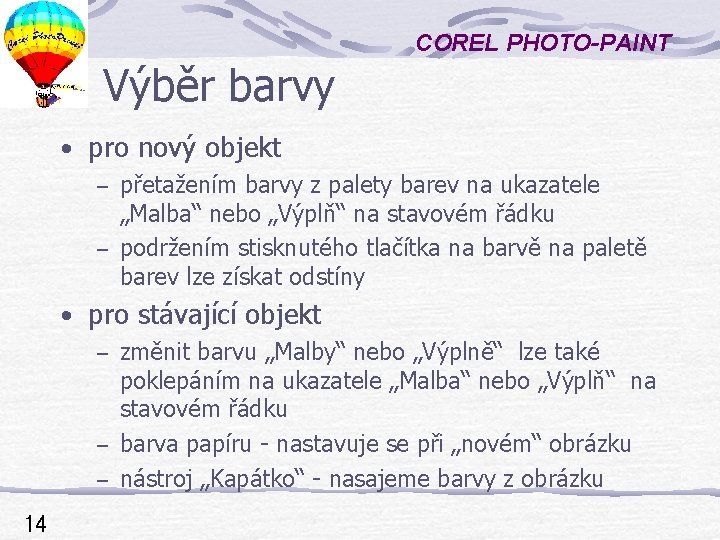 Corel PhotoPaint

COREL PHOTO-PAINT

Výběr barvy

• pro nový objekt
– přetažením barvy z palety barev na ukazatele „Malba“ nebo „Výplň“ na stavovém řádku
– podržením stisknutého tlačítka na barvě na paletě barev lze získat odstíny

• pro stávající objekt
– změnit barvu „Malby“ nebo „Výplně“ lze také poklepáním na ukazatele „Malba“ nebo „Výplň“ na stavovém řádku
– barva papíru - nastavuje se při „novém“ obrázku
– nástroj „Kapátko“ - nasajeme barvy z obrázku

14